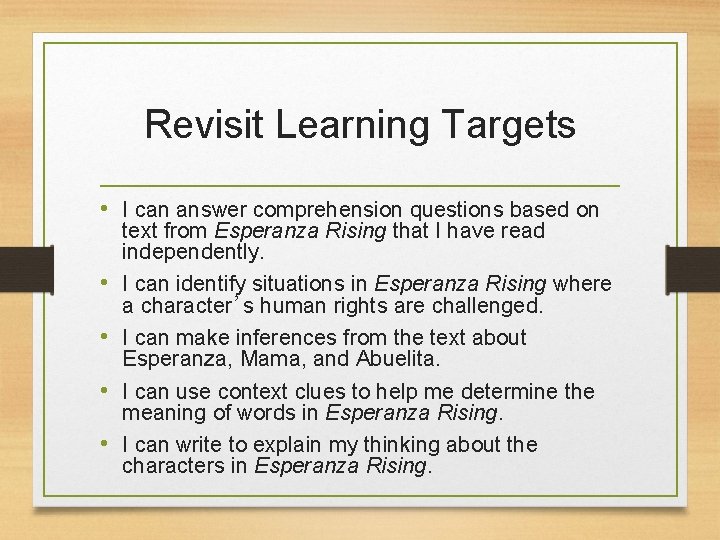 Revisit Learning Targets

• I can answer comprehension questions based on text from Esperanza Rising that I have read independently.
• I can identify situations in Esperanza Rising where a character’s human rights are challenged.
• I can make inferences from the text about Esperanza, Mama, and Abuelita.
• I can use context clues to help me determine the meaning of words in Esperanza Rising.
• I can write to explain my thinking about the characters in Esperanza Rising.